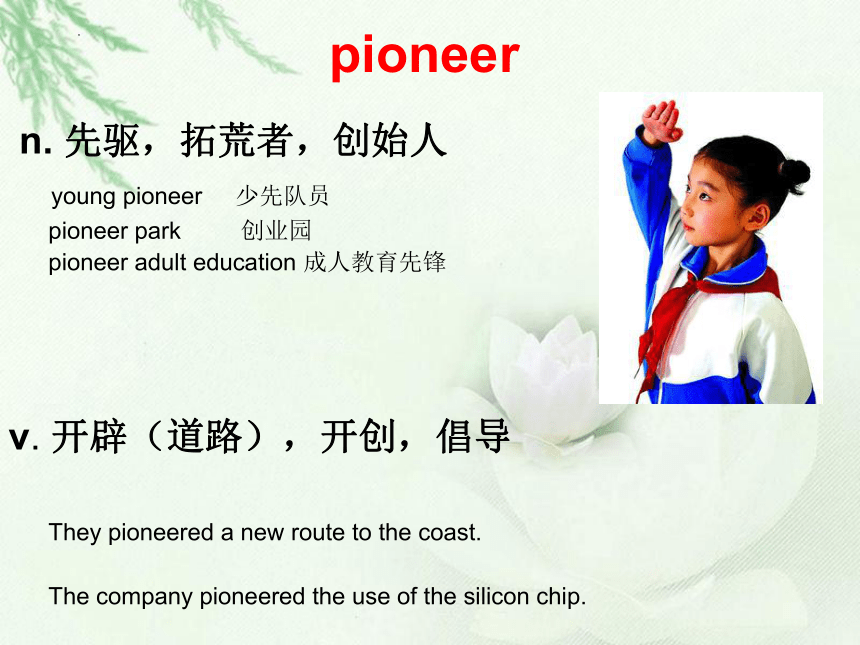 pioneer

n. 先驱，拓荒者，创始人

young pioneer 少先队员
pioneer park 创业园
pioneer adult education 成人教育先锋

v. 开辟（道路），开创，倡导

They pioneered a new route to the coast.

The company pioneered the use of the silicon chip.